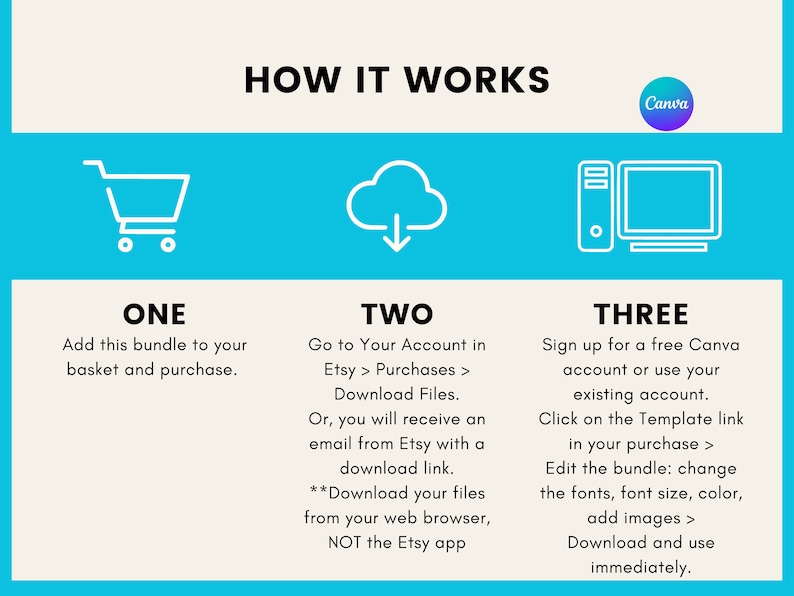 HOW IT WORKS

Canva

ONE
Add this bundle to your basket and purchase.

TWO
Go to Your Account in Etsy > Purchases > Download Files.
Or, you will receive an email from Etsy with a download link.
**Download your files from your web browser, NOT the Etsy app

THREE
Sign up for a free Canva account or use your existing account.
Click on the Template link in your purchase >
Edit the bundle: change the fonts, font size, color, add images >
Download and use immediately.